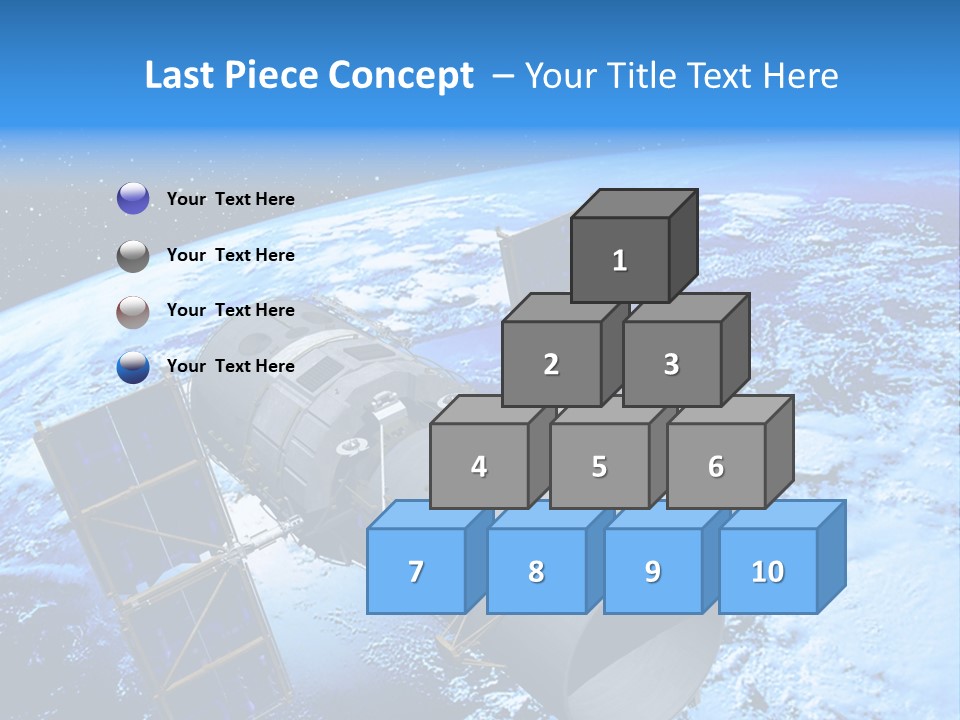 Last Piece Concept – Your Title Text Here

Your Text Here

Your Text Here

Your Text Here

Your Text Here

1

2

3

4

5

6

7

8

9

10